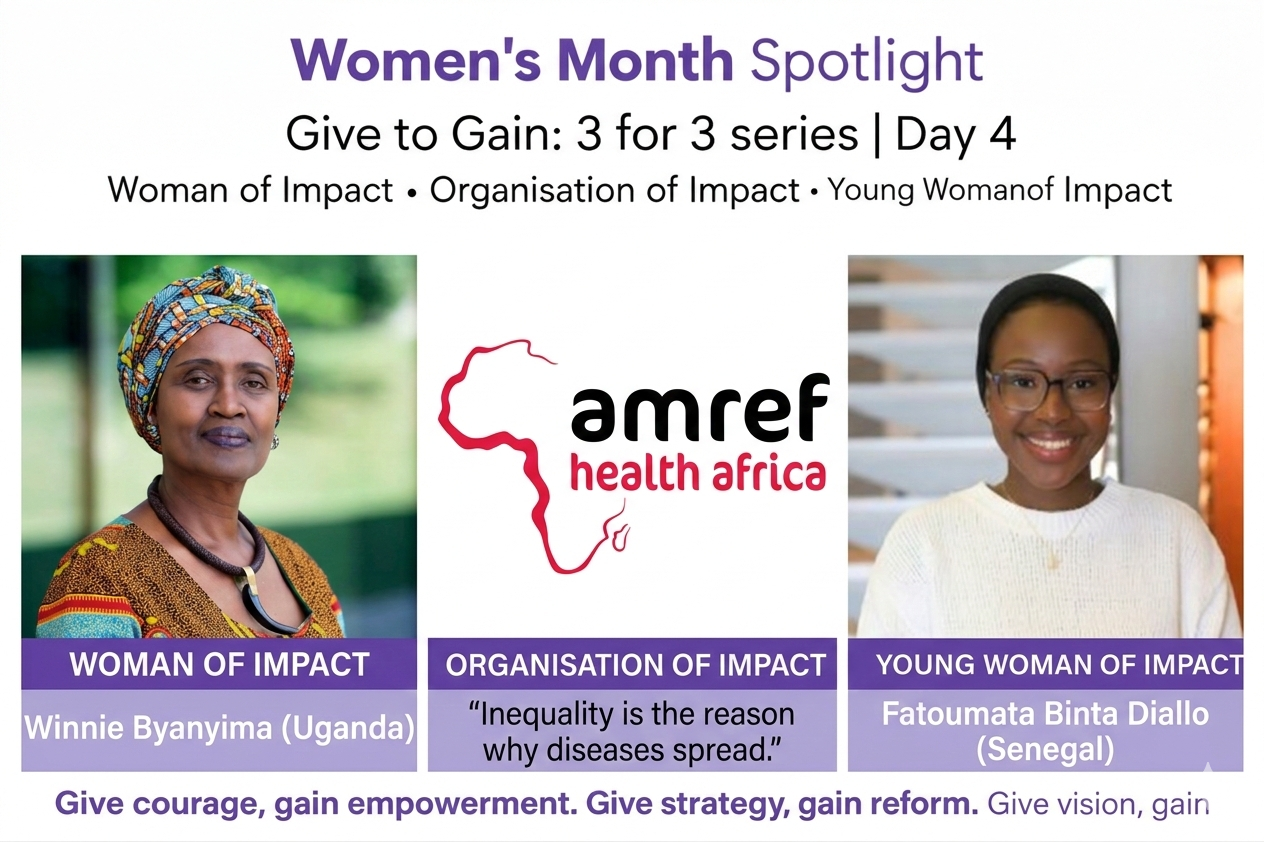 Women's Month Spotlight

Give to Gain: 3 for 3 series | Day 4

Woman of Impact • Organisation of Impact • Young Womanof Impact

amref
health africa

WOMAN OF IMPACT

Winnie Byanyima (Uganda)

ORGANISATION OF IMPACT

"Inequality is the reason why diseases spread."

YOUNG WOMAN OF IMPACT

Fatoumata Binta Diallo (Senegal)

Give courage, gain empowerment. Give strategy, gain reform. Give vision, gain